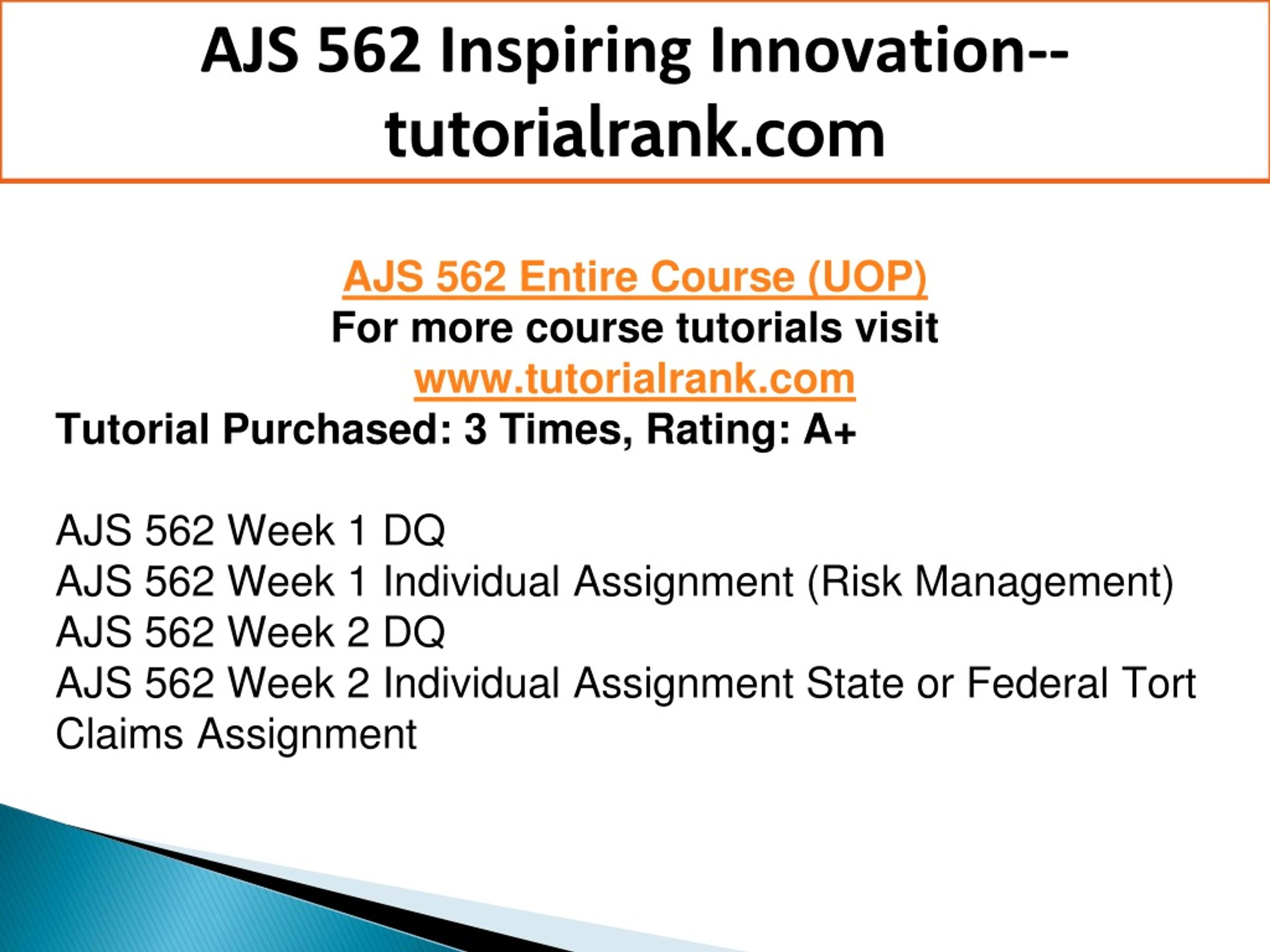 AJS 562 Inspiring Innovation--tutorialrank.com

AJS 562 Entire Course (UOP)
For more course tutorials visit
www.tutorialrank.com
Tutorial Purchased: 3 Times, Rating: A+

AJS 562 Week 1 DQ
AJS 562 Week 1 Individual Assignment (Risk Management)
AJS 562 Week 2 DQ
AJS 562 Week 2 Individual Assignment State or Federal Tort Claims Assignment